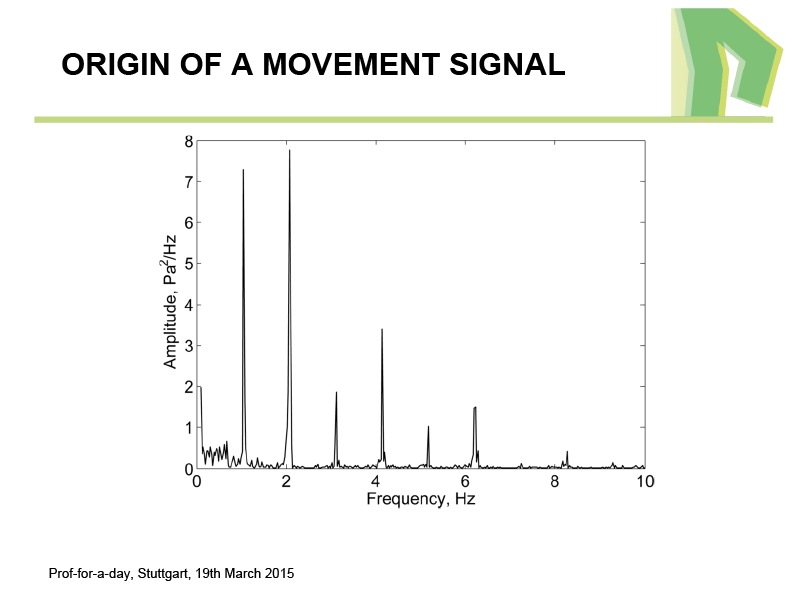 ORIGIN OF A MOVEMENT SIGNAL

8
7
6
5
4
3
2
1
0
Amplitude, $Pa^2/Hz$
0
2
4
6
8
10
Frequency, Hz

Prof-for-a-day, Stuttgart, 19th March 2015